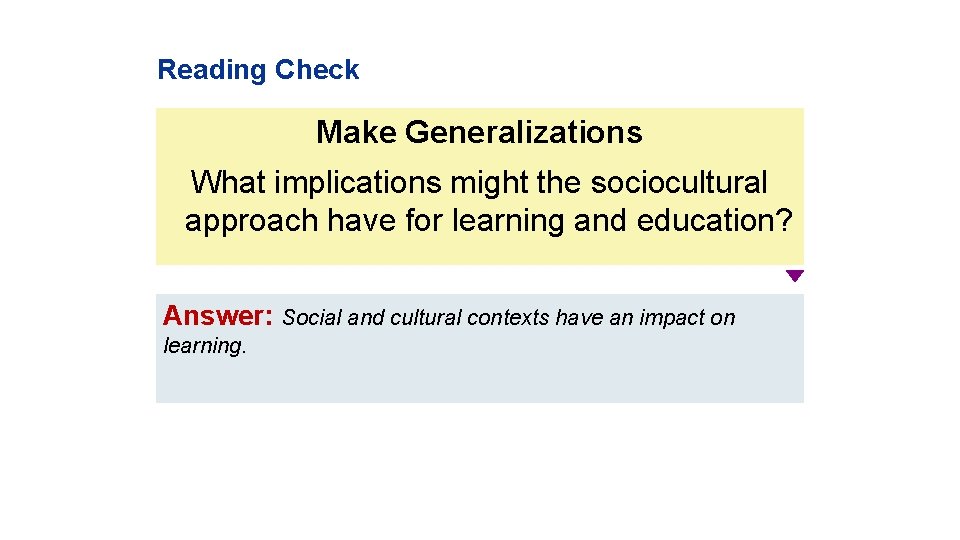 Reading Check

Make Generalizations

What implications might the sociocultural approach have for learning and education?

Answer: Social and cultural contexts have an impact on learning.